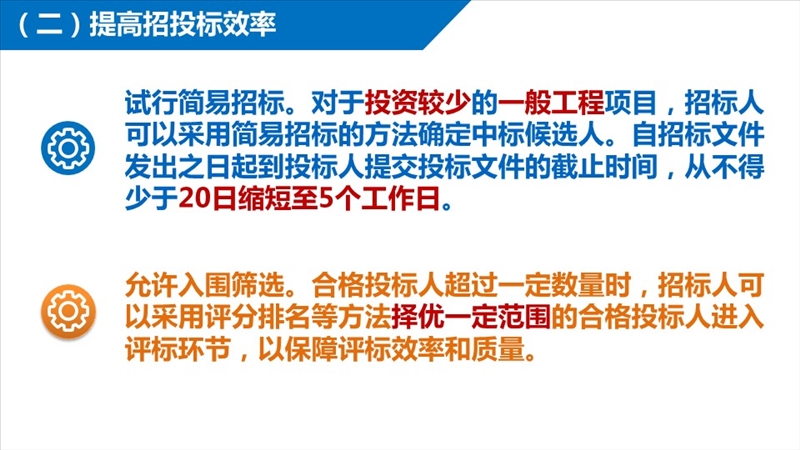 （二）提高招投标效率

试行简易招标。对于投资较少的一般工程项目，招标人可以采用简易招标的方法确定中标候选人。自招标文件发出之日起到投标人提交投标文件的截止时间，从不得少于20日缩短至5个工作日。

允许入围筛选。合格投标人超过一定数量时，招标人可以采用评分排名等方法择优一定范围的合格投标人进入评标环节，以保障评标效率和质量。